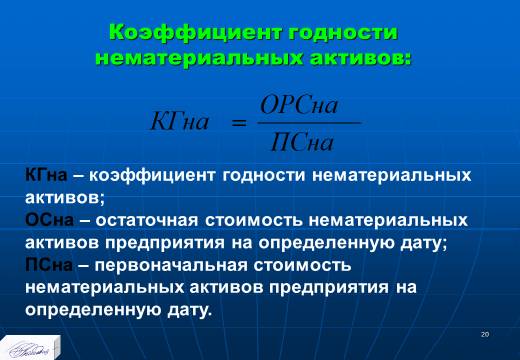 Коэффициент годности нематериальных активов:

$КГна = \frac{ОРСна}{ПСна}$

КГна – коэффициент годности нематериальных активов;
ОСна – остаточная стоимость нематериальных активов предприятия на определенную дату;
ПСна – первоначальная стоимость нематериальных активов предприятия на определенную дату.

20